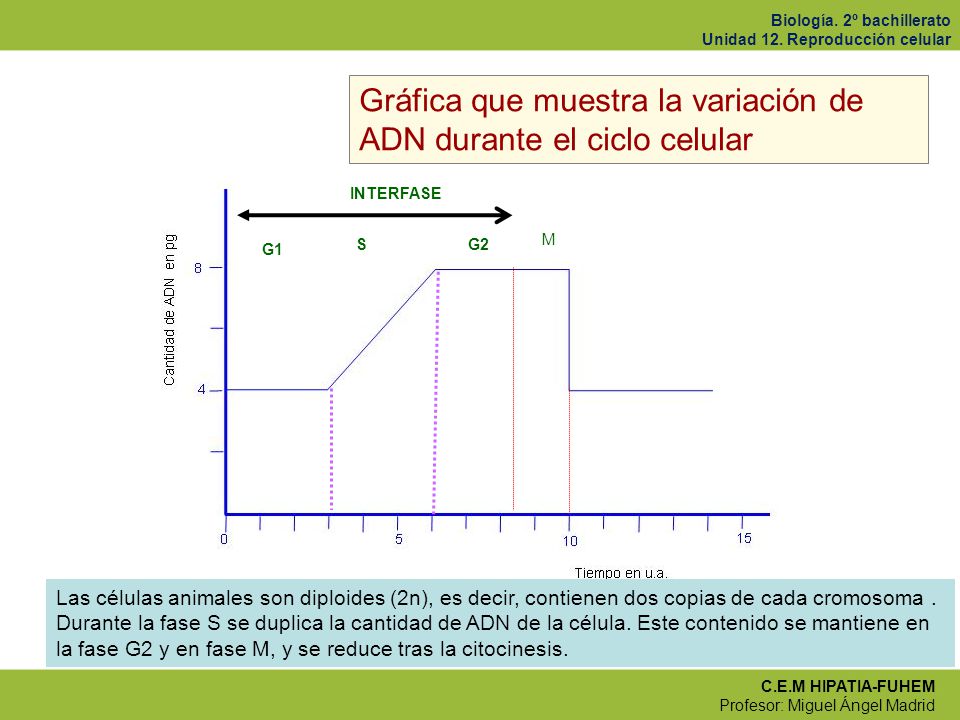 Biología. 2º bachillerato
Unidad 12. Reproducción celular

Gráfica que muestra la variación de ADN durante el ciclo celular

INTERFASE

G1
S
G2
M

Cantidad de ADN en pg

8
4

0
5
10
15

Tiempo en u.a.

Las células animales son diploides (2n), es decir, contienen dos copias de cada cromosoma . Durante la fase S se duplica la cantidad de ADN de la célula. Este contenido se mantiene en la fase G2 y en fase M, y se reduce tras la citocinesis.

C.E.M HIPATIA-FUHEM
Profesor: Miguel Ángel Madrid